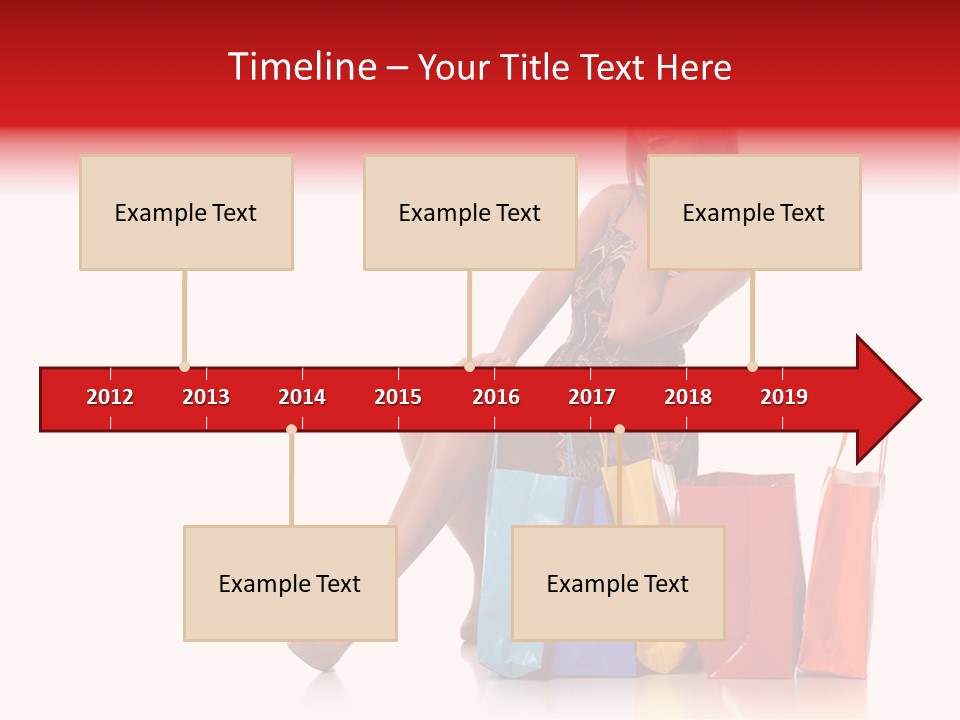 Timeline – Your Title Text Here

Example Text

Example Text

Example Text

2012 2013 2014 2015 2016 2017 2018 2019

Example Text

Example Text